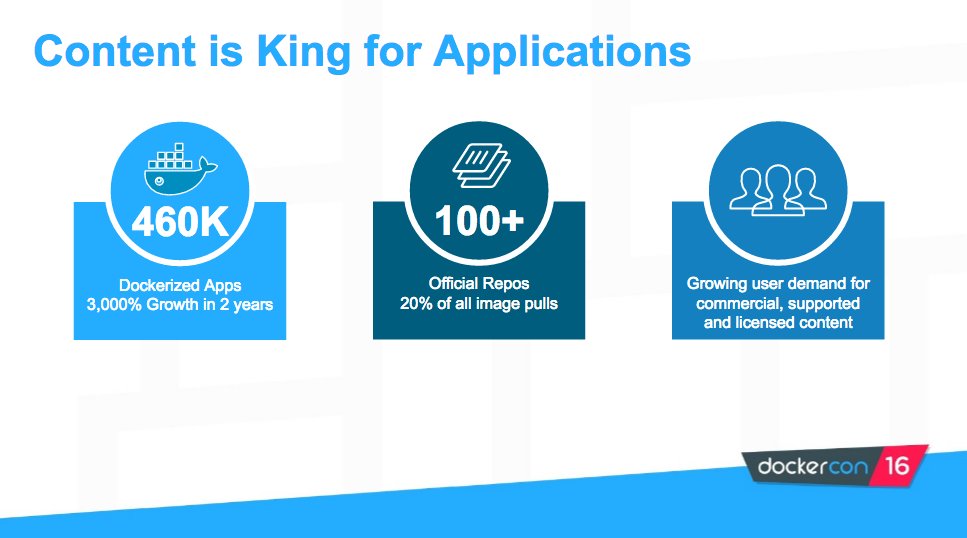 Content is King for Applications

460K
Dockerized Apps
3,000% Growth in 2 years

100+
Official Repos
20% of all image pulls

Growing user demand for commercial, supported and licensed content

dockercon 16